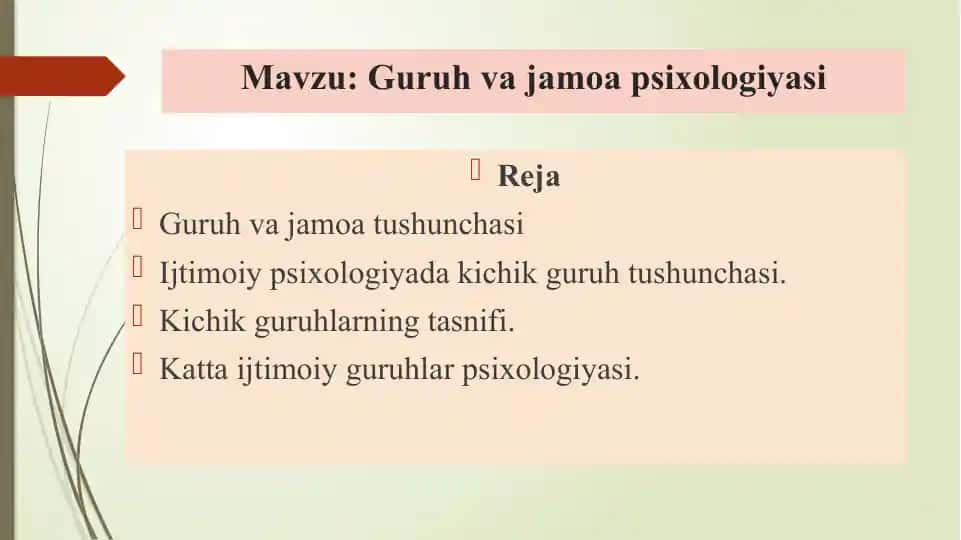 Mavzu: Guruh va jamoa psixologiyasi

Reja

Guruh va jamoa tushunchasi

Ijtimoiy psixologiyada kichik guruh tushunchasi.

Kichik guruhlarning tasnifi.

Katta ijtimoiy guruhlar psixologiyasi.